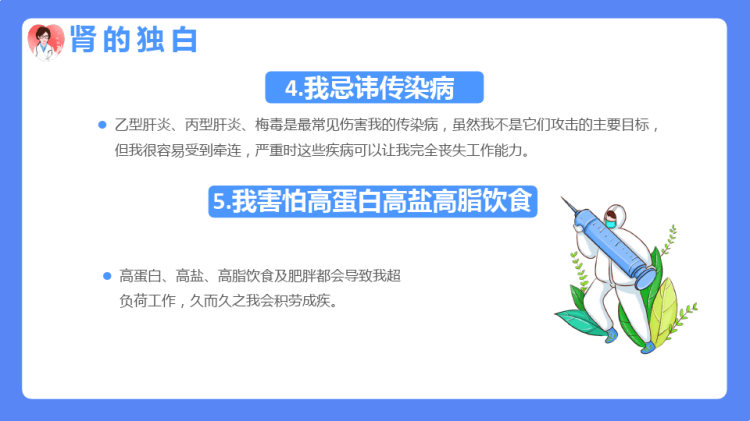 肾的独白

4.我忌讳传染病

乙型肝炎、丙型肝炎、梅毒是最常见伤害我的传染病，虽然我不是它们攻击的主要目标，但我很容易受到牵连，严重时这些疾病可以让我完全丧失工作能力。

5.我害怕高蛋白高盐高脂饮食

高蛋白、高盐、高脂饮食及肥胖都会导致我超负荷工作，久而久之我会积劳成疾。